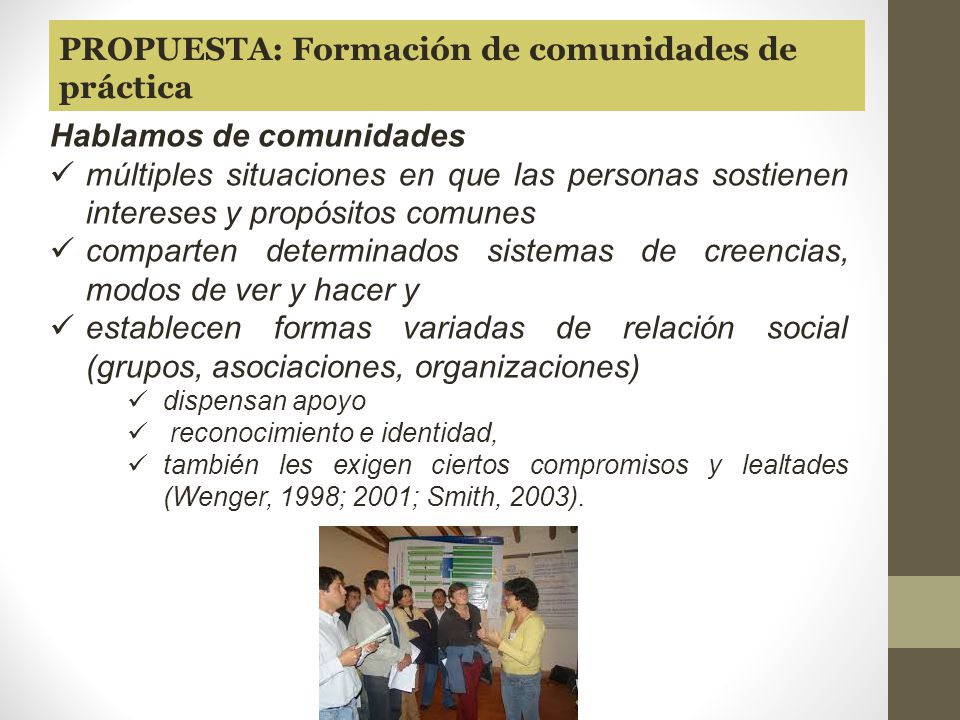 PROPUESTA: Formación de comunidades de práctica

Hablamos de comunidades

✓ múltiples situaciones en que las personas sostienen intereses y propósitos comunes

✓ comparten determinados sistemas de creencias, modos de ver y hacer y

✓ establecen formas variadas de relación social (grupos, asociaciones, organizaciones)

✓ dispensan apoyo

✓ reconocimiento e identidad,

✓ también les exigen ciertos compromisos y lealtades (Wenger, 1998; 2001; Smith, 2003).